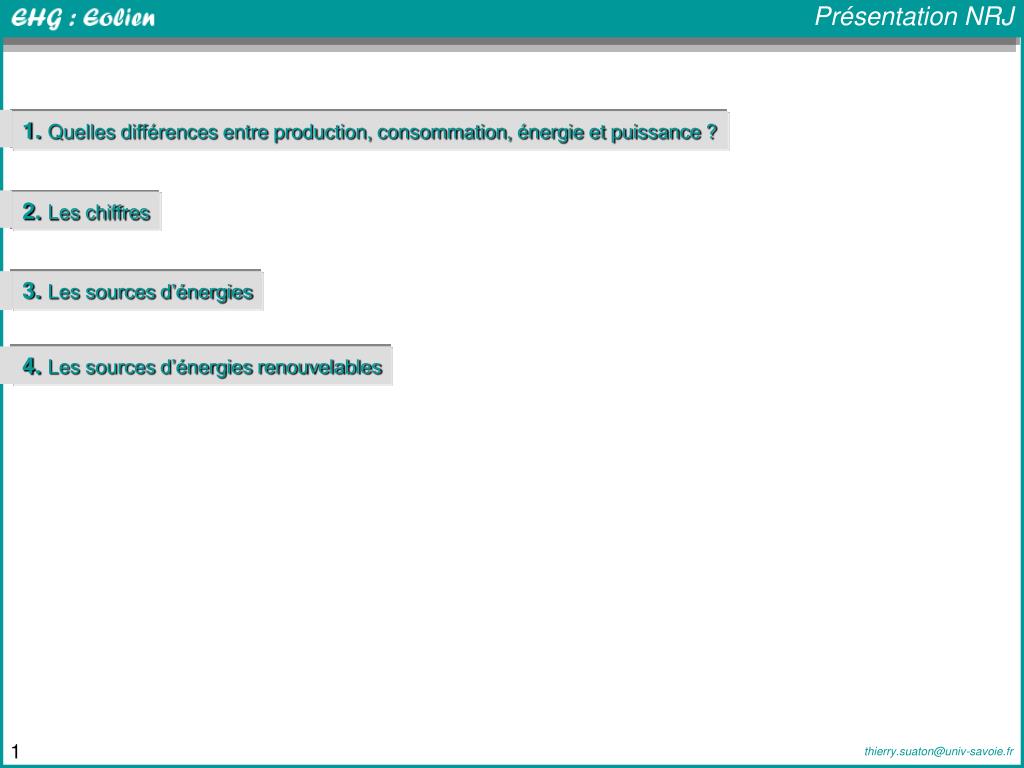 EHG : Eolien

Présentation NRJ

1. Quelles différences entre production, consommation, énergie et puissance ?

2. Les chiffres

3. Les sources d’énergies

4. Les sources d’énergies renouvelables

1

thierry.suaton@univ-savoie.fr